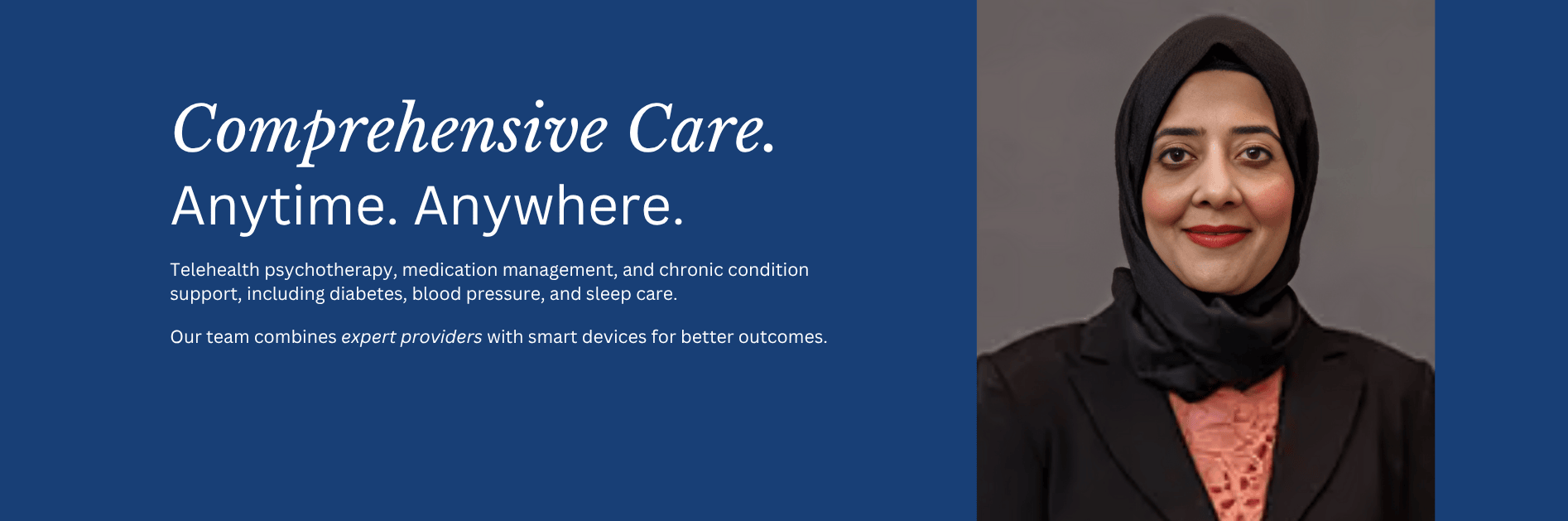 Comprehensive Care.
Anytime. Anywhere.

Telehealth psychotherapy, medication management, and chronic condition support, including diabetes, blood pressure, and sleep care.

Our team combines expert providers with smart devices for better outcomes.